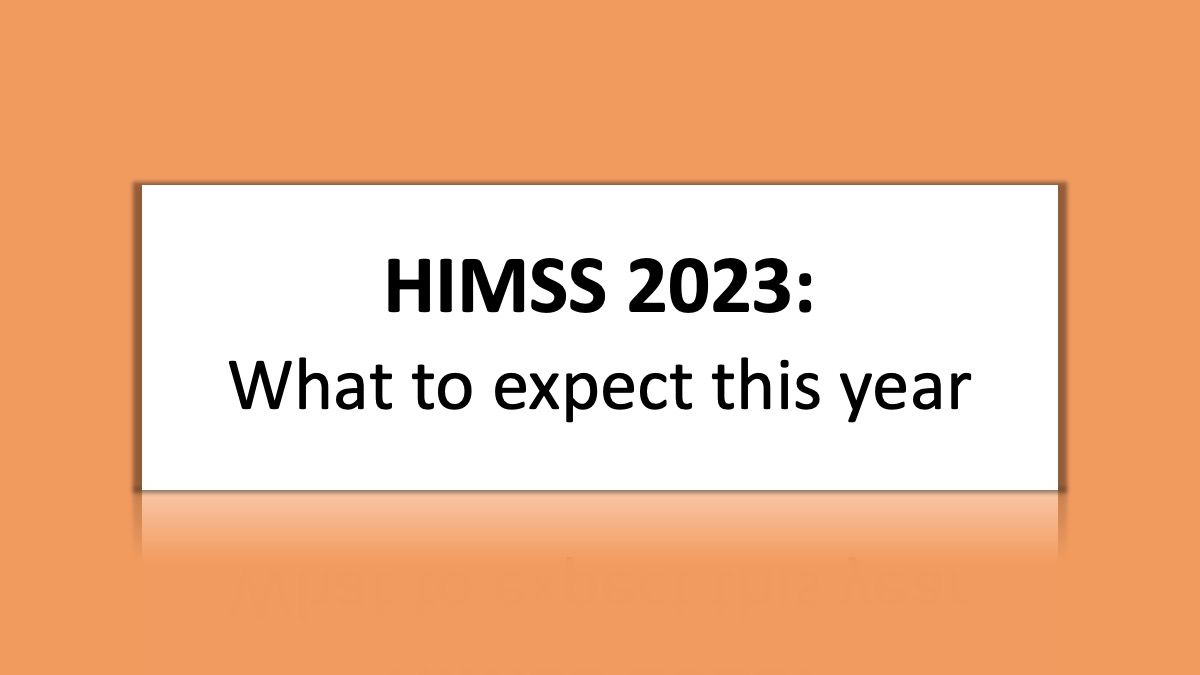 HIMSS 2023:
What to expect this year